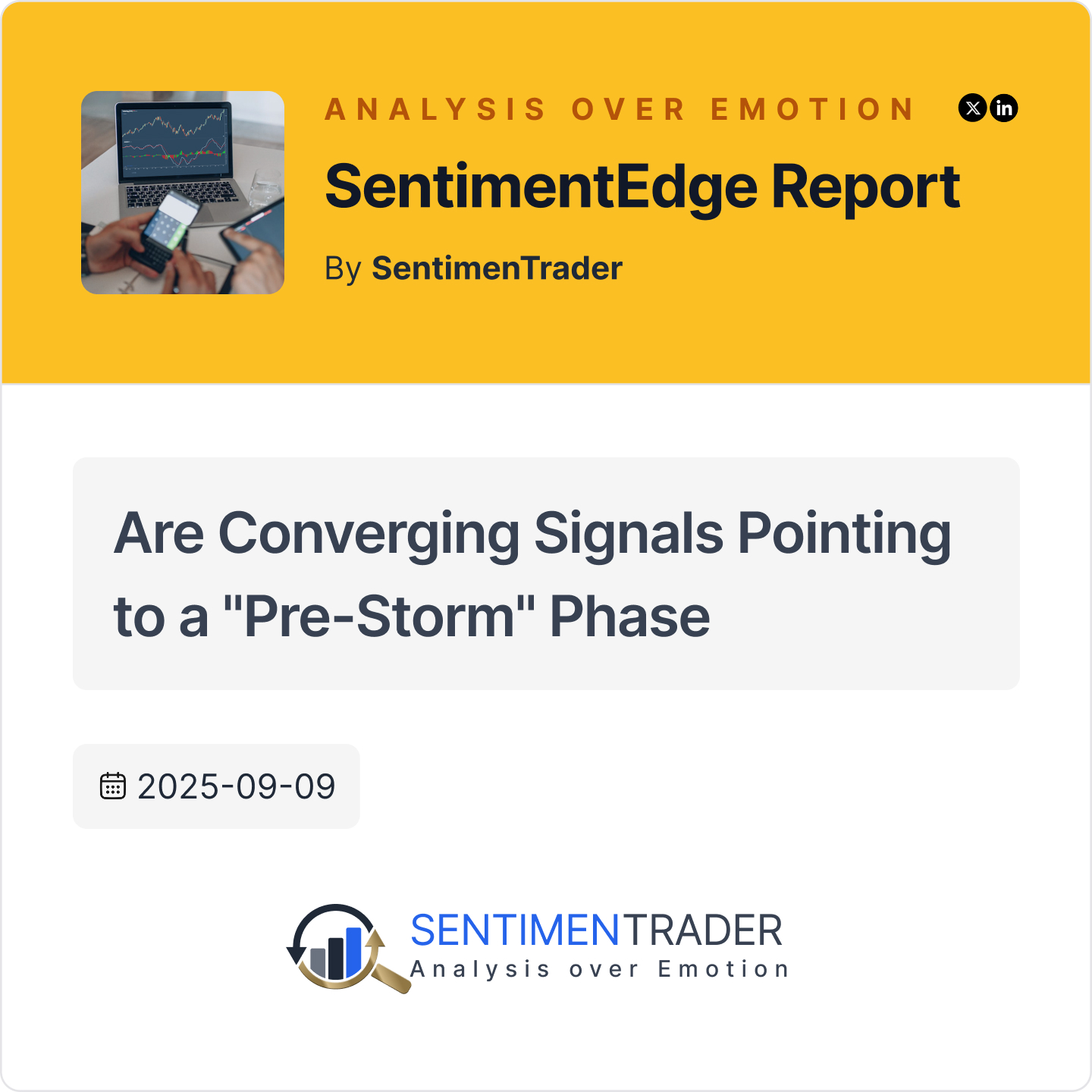 ANALYSIS OVER EMOTION

SentimentEdge Report

By SentimenTrader

Are Converging Signals Pointing to a "Pre-Storm" Phase

2025-09-09

SENTIMENTRADER
Analysis over Emotion